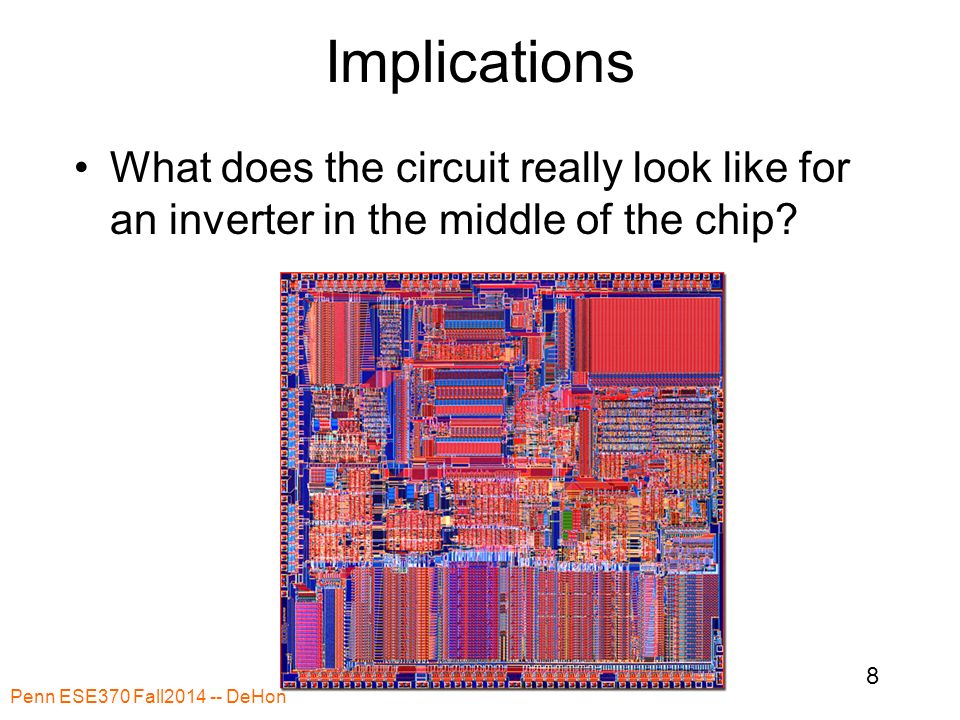 Implications

• What does the circuit really look like for an inverter in the middle of the chip?

Penn ESE370 Fall2014 -- DeHon

8